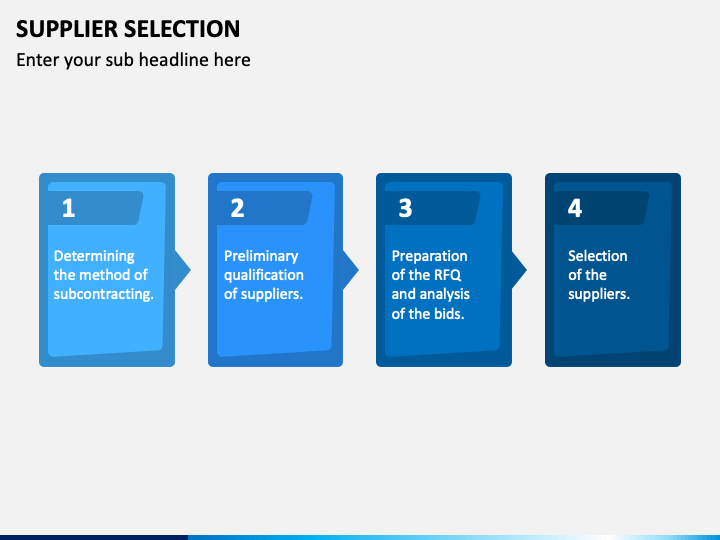 SUPPLIER SELECTION

Enter your sub headline here

1

Determining the method of subcontracting.

2

Preliminary qualification of suppliers.

3

Preparation of the RFQ and analysis of the bids.

4

Selection of the suppliers.